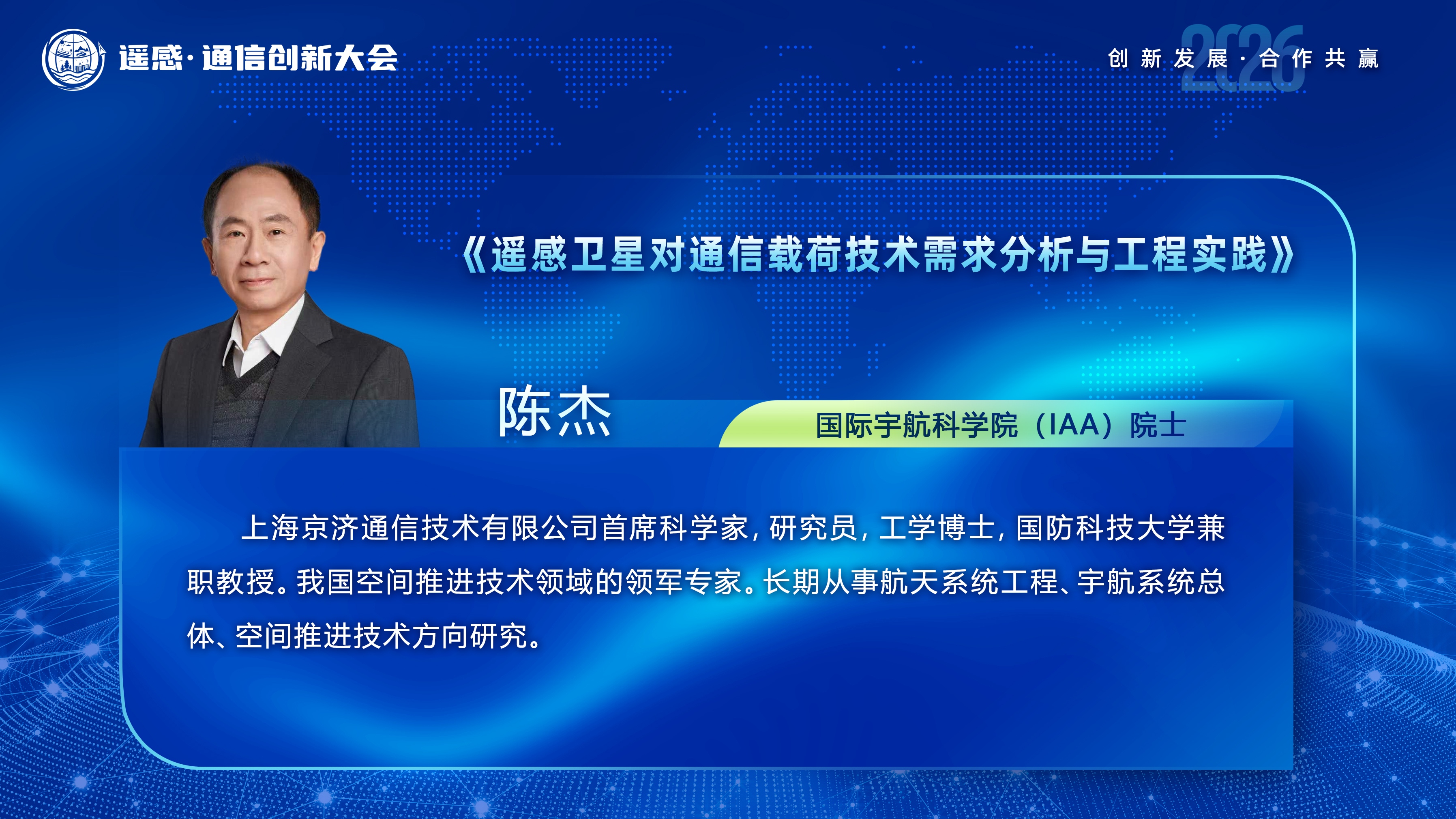 遥感·通信创新大会

2026 创新发展·合作共赢

《遥感卫星对通信载荷技术需求分析与工程实践》

陈杰

国际宇航科学院（IAA）院士

上海京济通信技术有限公司首席科学家，研究员，工学博士，国防科技大学兼职教授。我国空间推进技术领域的领军专家。长期从事航天系统工程、宇航系统总体、空间推进技术方向研究。